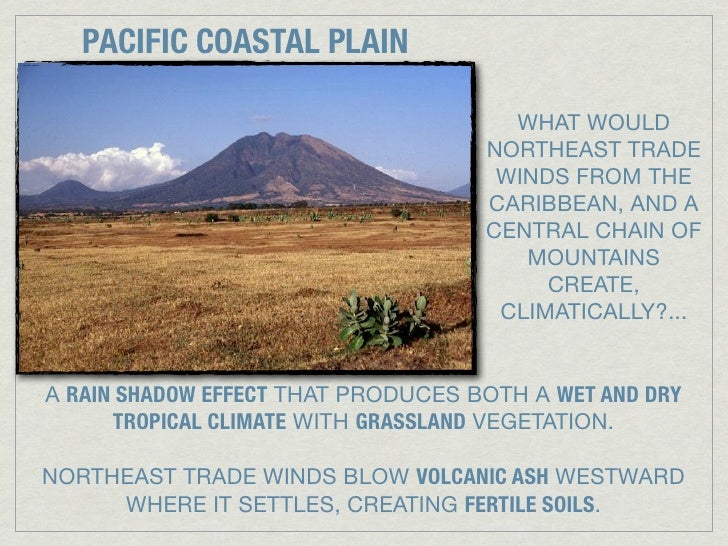 PACIFIC COASTAL PLAIN

WHAT WOULD NORTHEAST TRADE WINDS FROM THE CARIBBEAN, AND A CENTRAL CHAIN OF MOUNTAINS CREATE, CLIMATICALLY?...

A RAIN SHADOW EFFECT THAT PRODUCES BOTH A WET AND DRY TROPICAL CLIMATE WITH GRASSLAND VEGETATION.

NORTHEAST TRADE WINDS BLOW VOLCANIC ASH WESTWARD WHERE IT SETTLES, CREATING FERTILE SOILS.